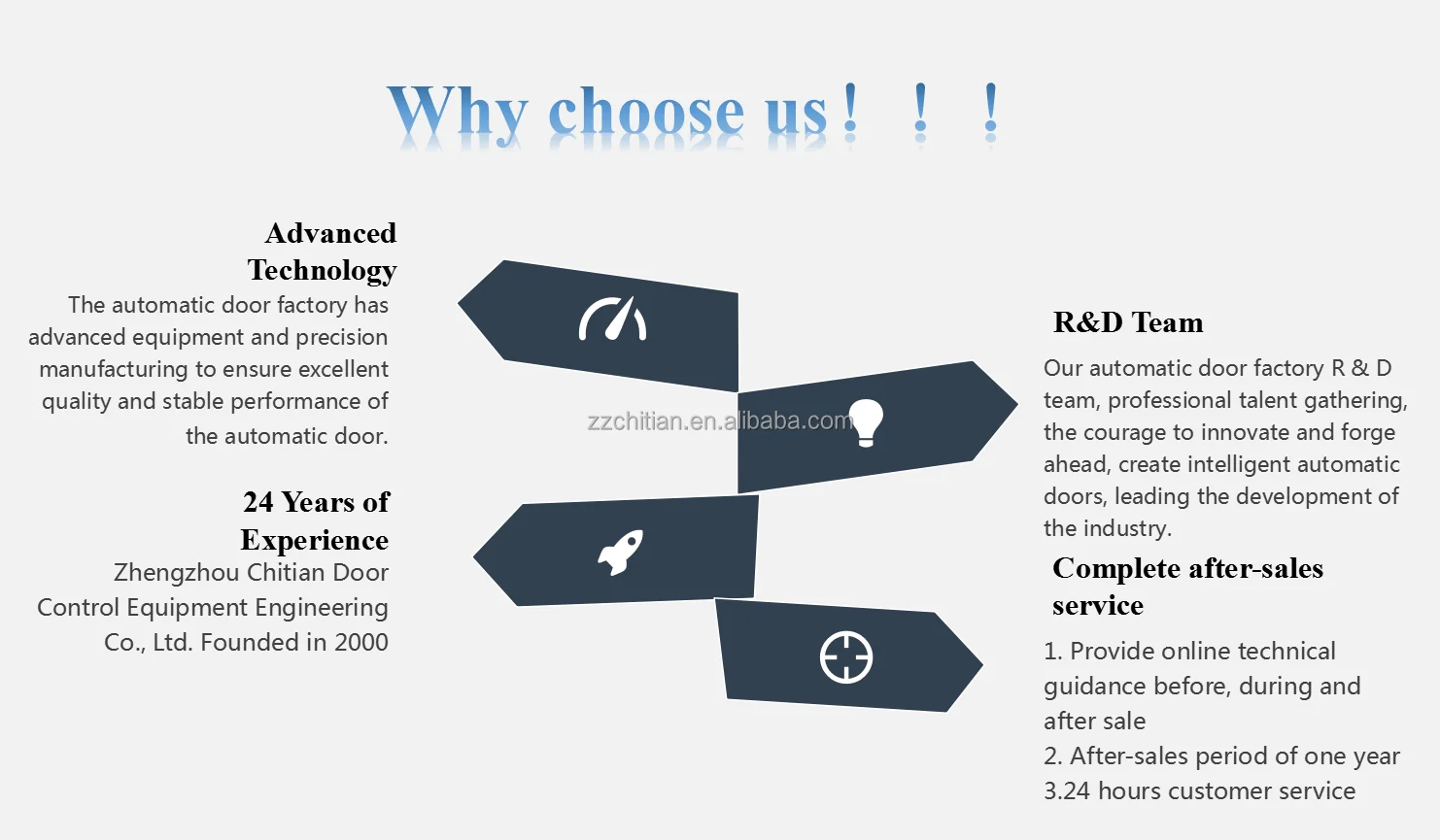 Why choose us！ ！ ！

Advanced Technology
The automatic door factory has advanced equipment and precision manufacturing to ensure excellent quality and stable performance of the automatic door.

24 Years of Experience
Zhengzhou Chitian Door Control Equipment Engineering Co., Ltd. Founded in 2000

zzchitian.en.alibaba.com

R&D Team
Our automatic door factory R & D team, professional talent gathering, the courage to innovate and forge ahead, create intelligent automatic doors, leading the development of the industry.

Complete after-sales service
1. Provide online technical guidance before, during and after sale
2. After-sales period of one year
3.24 hours customer service